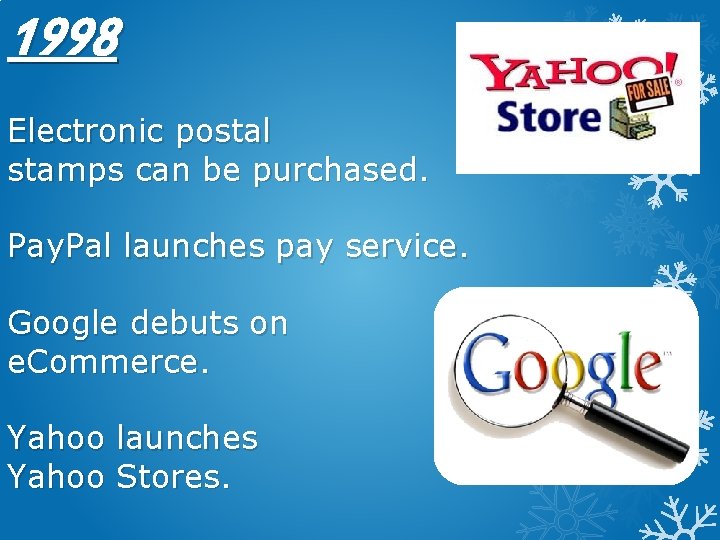 1998

Electronic postal stamps can be purchased.

PayPal launches pay service.

Google debuts on eCommerce.

Yahoo launches Yahoo Stores.

YAHOO! Store FOR SALE

Google